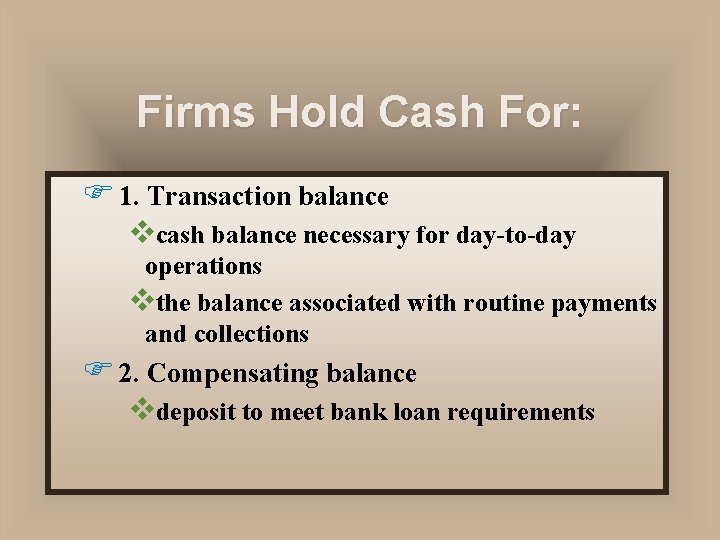 Firms Hold Cash For:

1. Transaction balance

cash balance necessary for day-to-day operations

the balance associated with routine payments and collections

2. Compensating balance

deposit to meet bank loan requirements